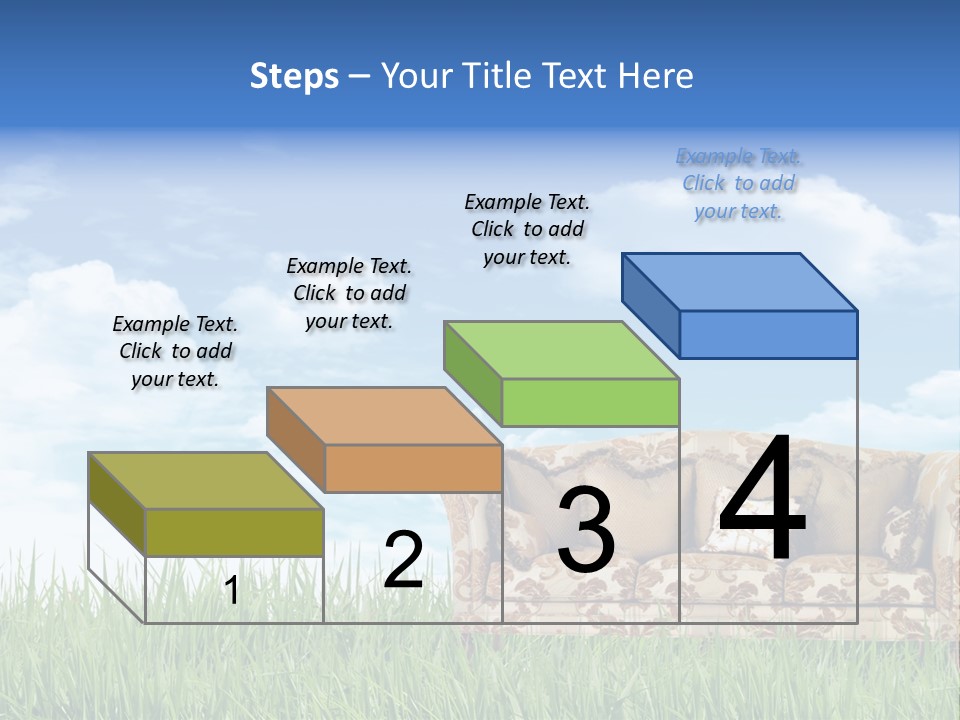 Steps – Your Title Text Here

Example Text. Click to add your text.

Example Text. Click to add your text.

Example Text. Click to add your text.

Example Text. Click to add your text.

1

2

3

4